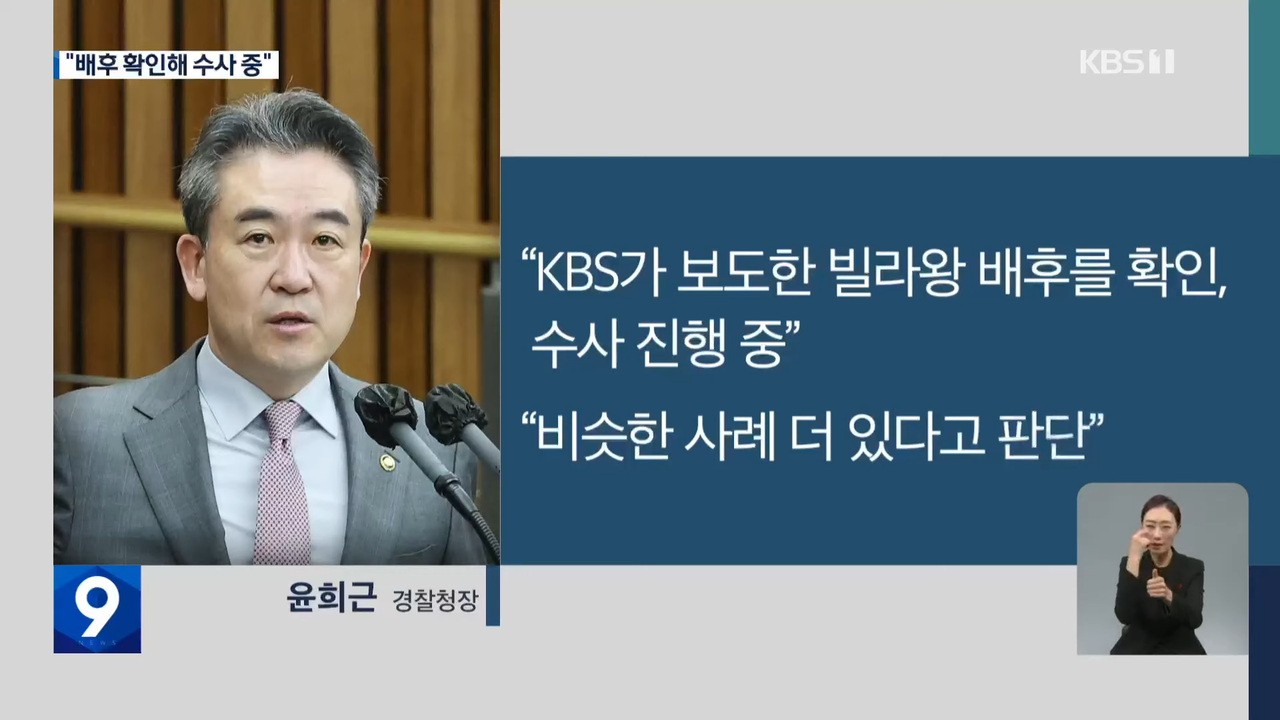 "배후 확인해 수사 중"

KBS 1

"KBS가 보도한 빌라왕 배후를 확인, 수사 진행 중"

"비슷한 사례 더 있다고 판단"

9

윤희근 경찰청장